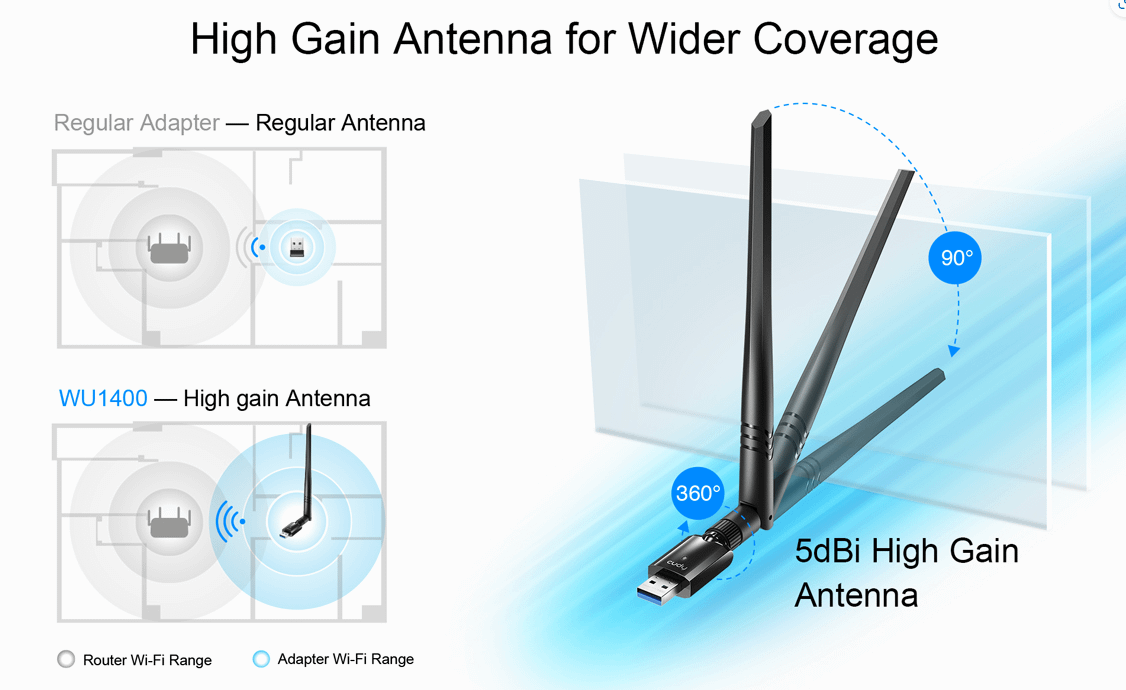 High Gain Antenna for Wider Coverage

Regular Adapter — Regular Antenna

WU1400 — High gain Antenna

Router Wi-Fi Range

Adapter Wi-Fi Range

90°

360°

5dBi High Gain Antenna